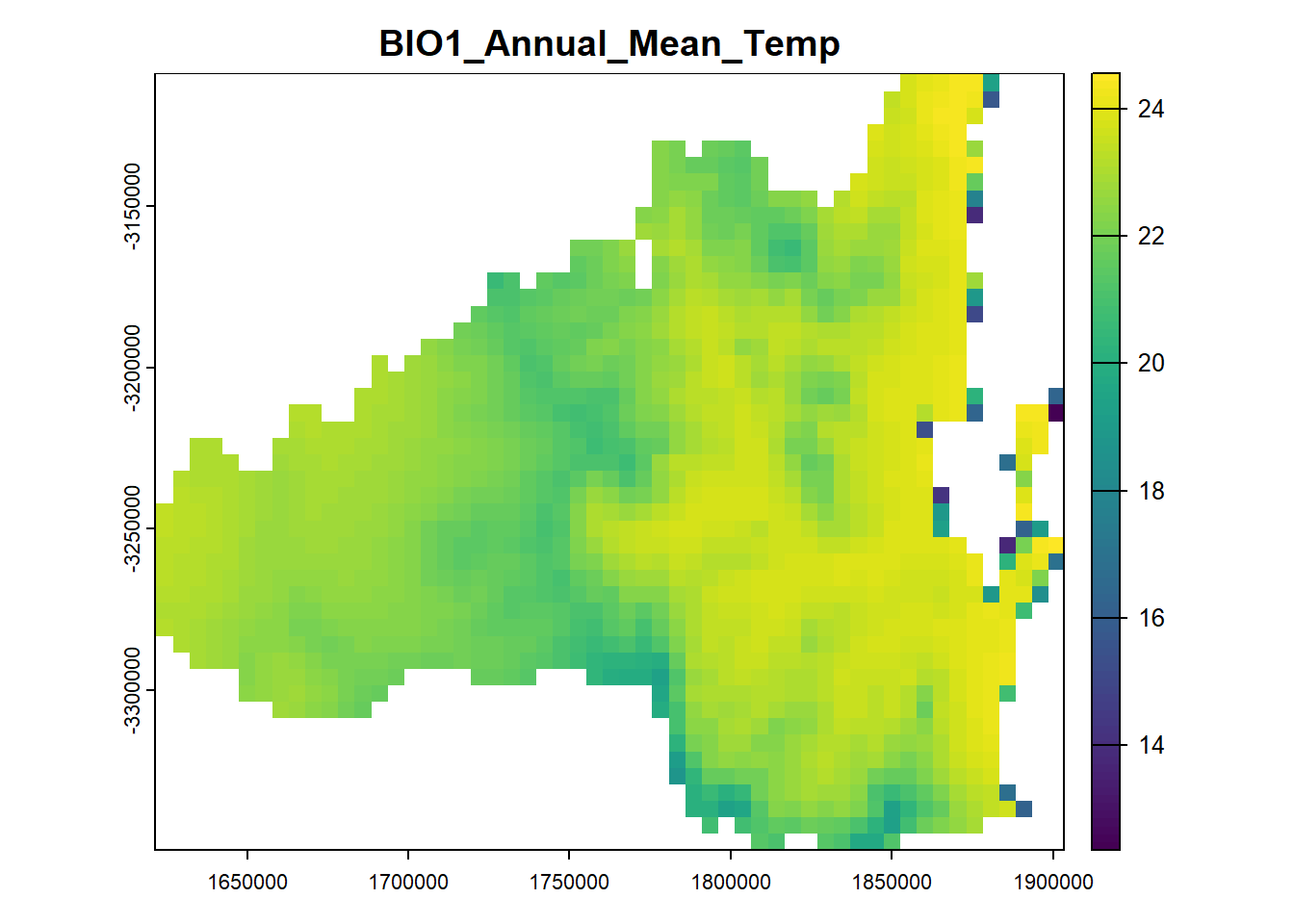 BIO1_Annual_Mean_Temp

-3150000
-3200000
-3250000
-3300000

1650000 1700000 1750000 1800000 1850000 1900000

24
22
20
18
16
14